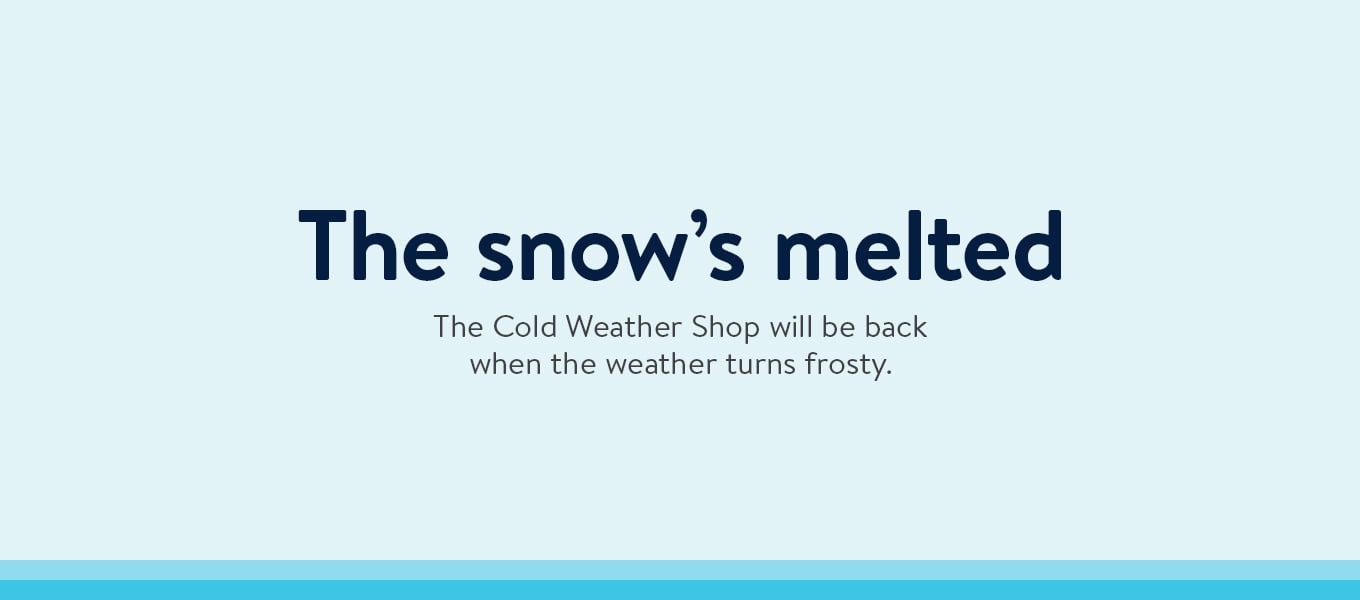 The snow’s melted

The Cold Weather Shop will be back when the weather turns frosty.